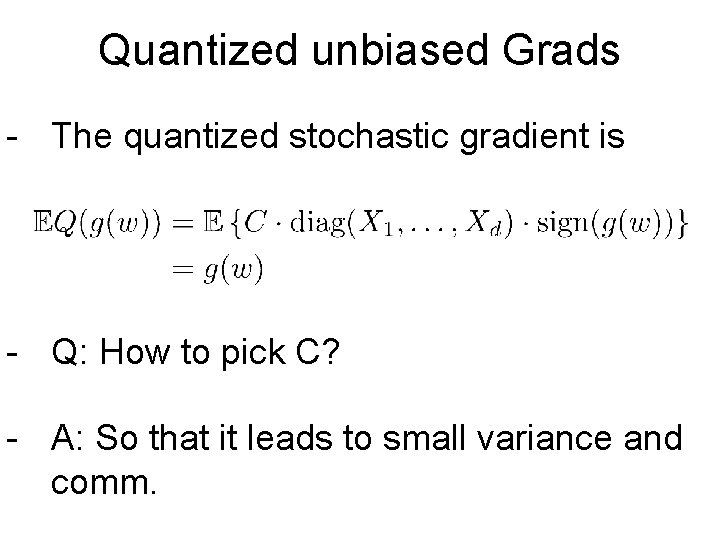 Quantized unbiased Grads

- The quantized stochastic gradient is

$\mathbb{E}Q(g(w)) = \mathbb{E}\{C \cdot \mathrm{diag}(X_1, \ldots, X_d) \cdot \mathrm{sign}(g(w))\}$
$= g(w)$

- Q: How to pick C?

- A: So that it leads to small variance and comm.